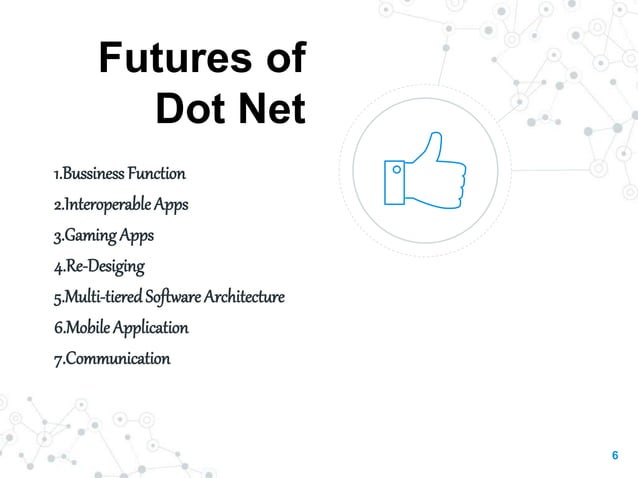 Futures of Dot Net

1.Bussiness Function
2.Interoperable Apps
3.Gaming Apps
4.Re-Desiging
5.Multi-tiered Software Architecture
6.Mobile Application
7.Communication

6